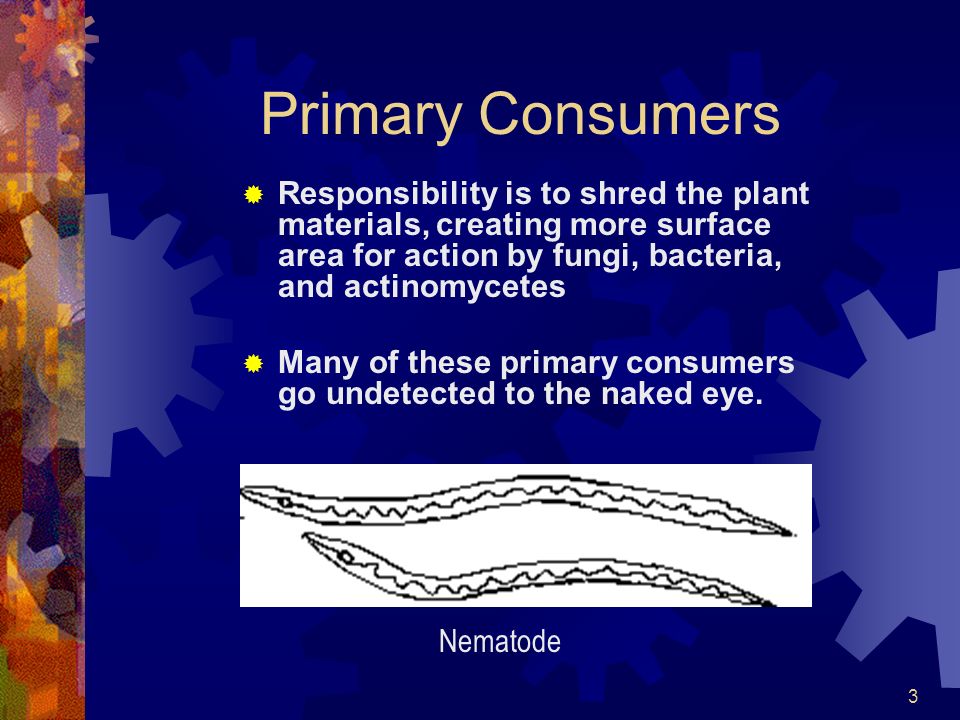 Primary Consumers

Responsibility is to shred the plant materials, creating more surface area for action by fungi, bacteria, and actinomycetes

Many of these primary consumers go undetected to the naked eye.

Nematode

3